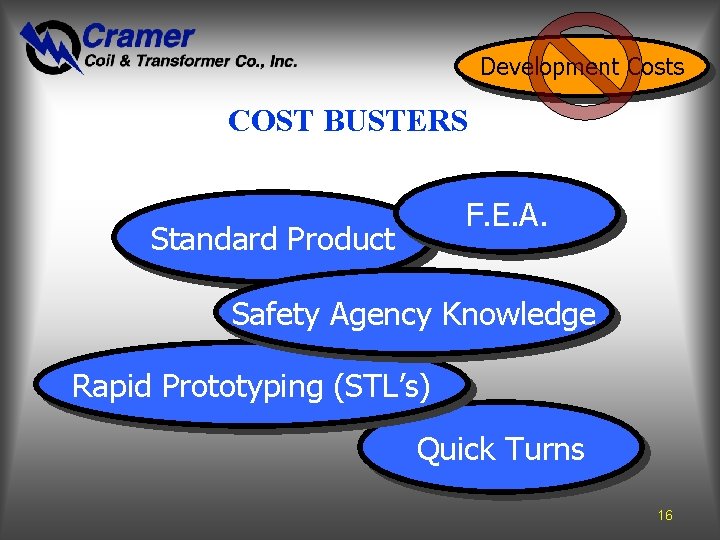 Cramer
Coil & Transformer Co., Inc.

Development Costs

COST BUSTERS

Standard Product

F.E.A.

Safety Agency Knowledge

Rapid Prototyping (STL's)

Quick Turns

16